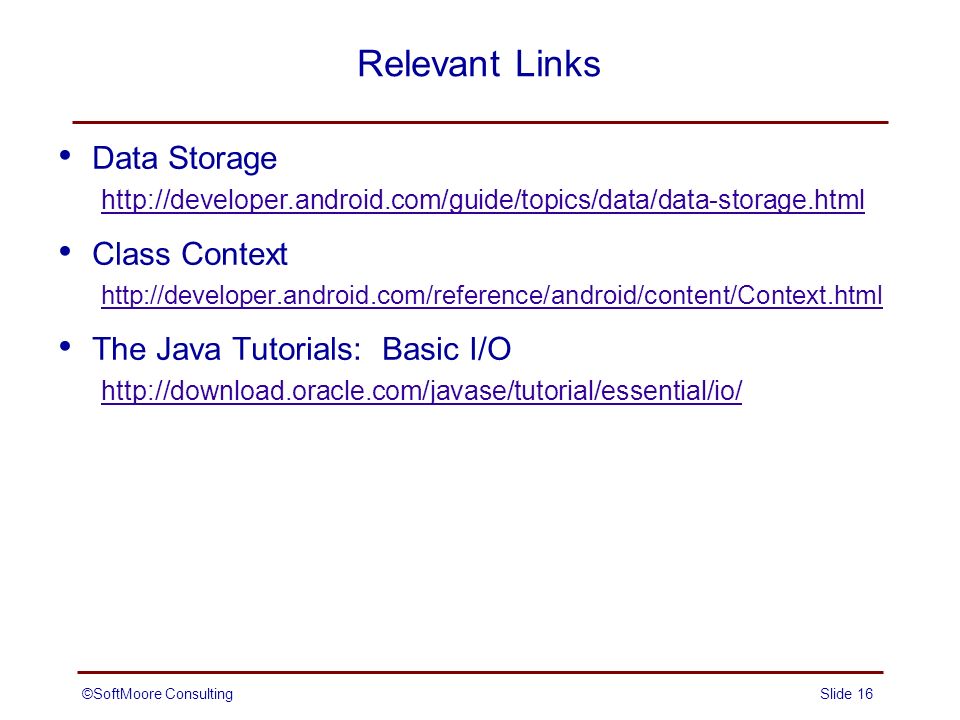 Relevant Links

• Data Storage
http://developer.android.com/guide/topics/data/data-storage.html

• Class Context
http://developer.android.com/reference/android/content/Context.html

• The Java Tutorials:  Basic I/O
http://download.oracle.com/javase/tutorial/essential/io/

©SoftMoore Consulting

Slide 16